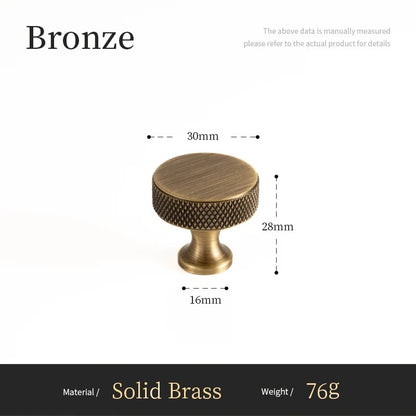 Bronze

The above data is manually measured
please refer to the actual product for details

30mm

28mm

16mm

Material / Solid Brass Weight / 76g